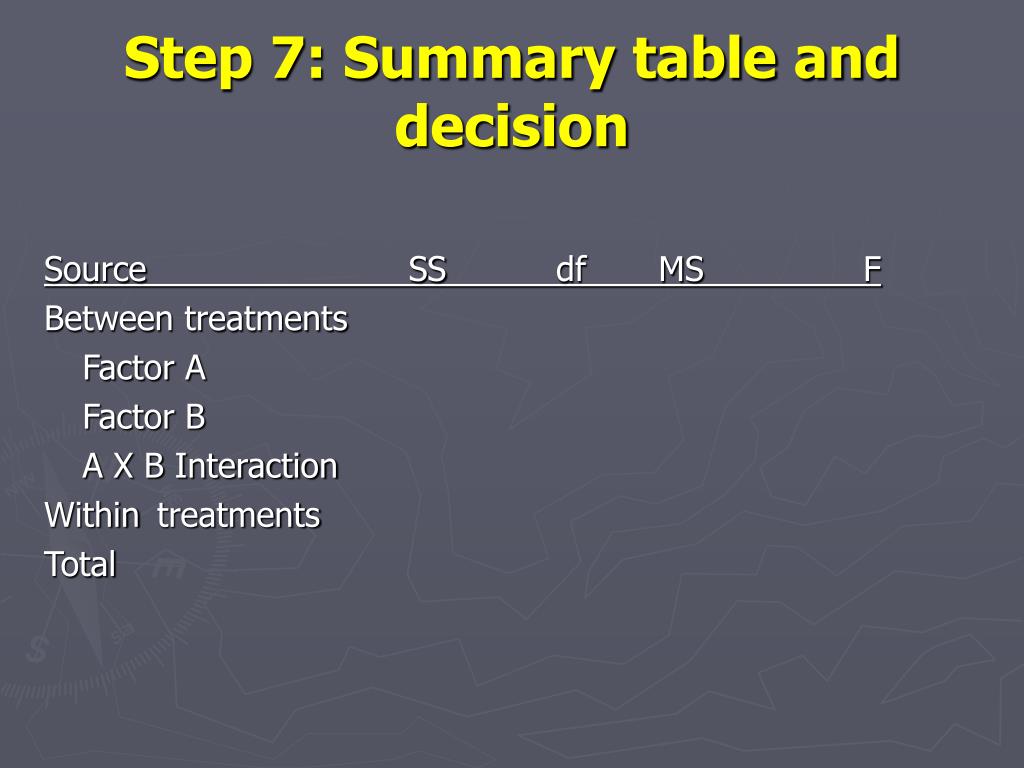 Step 7: Summary table and decision

| Source | SS | df | MS | F |
|---|---|---|---|---|
| Between treatments | | | | |
| Factor A | | | | |
| Factor B | | | | |
| A X B Interaction | | | | |
| Within treatments | | | | |
| Total | | | | |